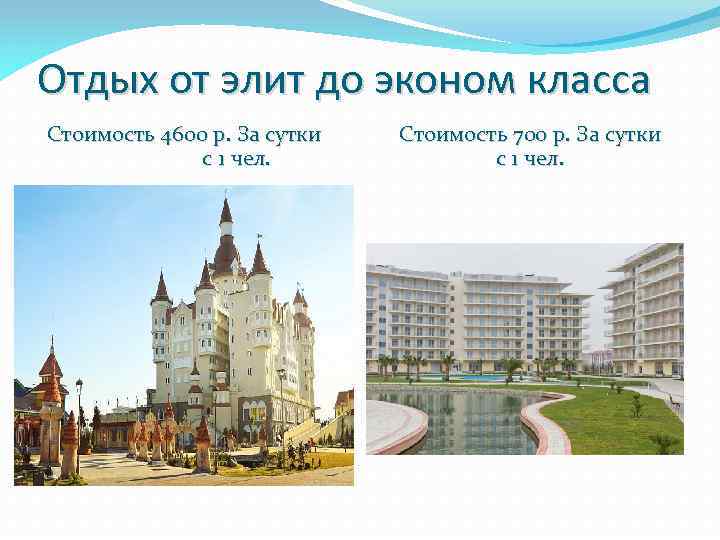 Отдых от элит до эконом класса

Стоимость 4600 р. За сутки с 1 чел.

Стоимость 700 р. За сутки с 1 чел.